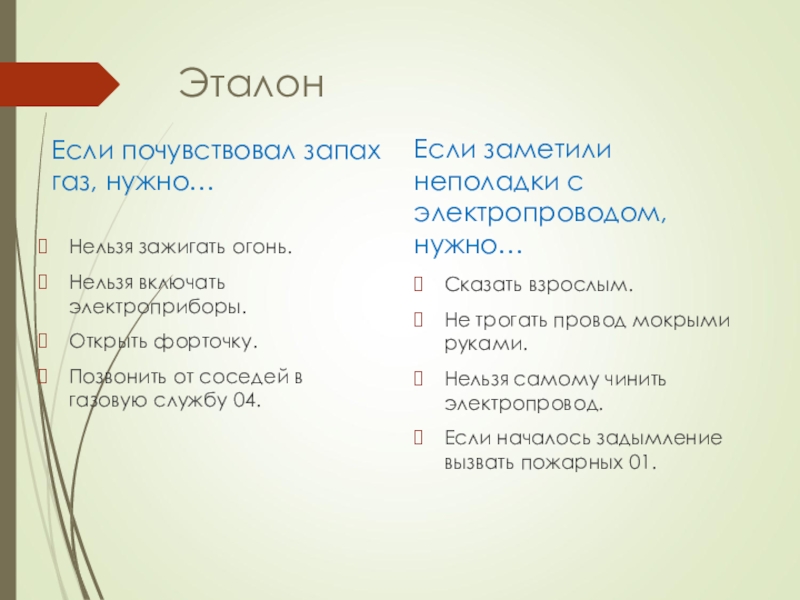 Эталон

Если почувствовал запах газ, нужно…

Нельзя зажигать огонь.

Нельзя включать электроприборы.

Открыть форточку.

Позвонить от соседей в газовую службу 04.

Если заметили неполадки с электропроводом, нужно…

Сказать взрослым.

Не трогать провод мокрыми руками.

Нельзя самому чинить электропровод.

Если началось задымление вызвать пожарных 01.